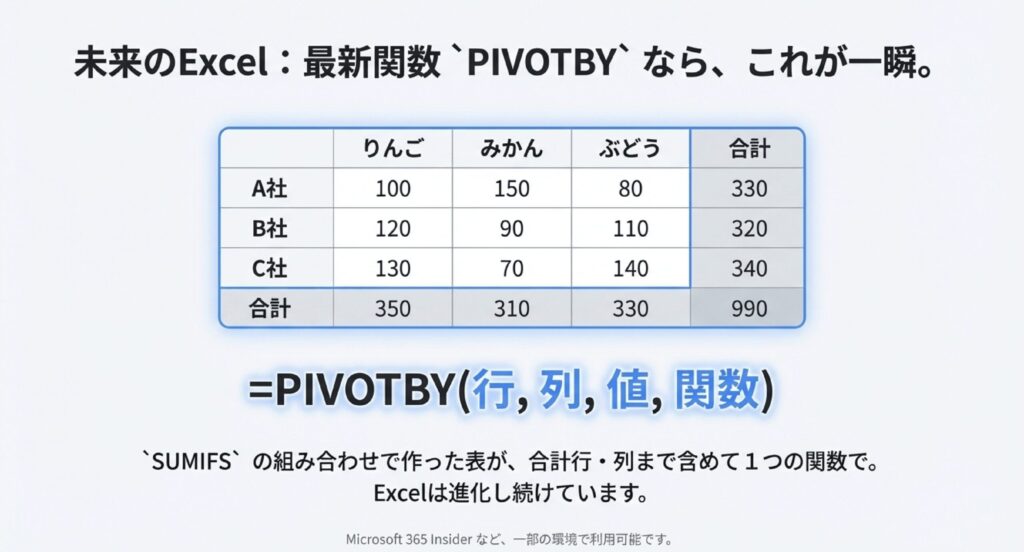 未来のExcel：最新関数 `PIVOTBY` なら、これが一瞬。

| | りんご | みかん | ぶどう | 合計 |
|---|---|---|---|---|
| A社 | 100 | 150 | 80 | 330 |
| B社 | 120 | 90 | 110 | 320 |
| C社 | 130 | 70 | 140 | 340 |
| 合計 | 350 | 310 | 330 | 990 |

=PIVOTBY(行, 列, 値, 関数)

`SUMIFS` の組み合わせで作った表が、合計行・列まで含めて１つの関数で。
Excelは進化し続けています。

Microsoft 365 Insider など、一部の環境で利用可能です。